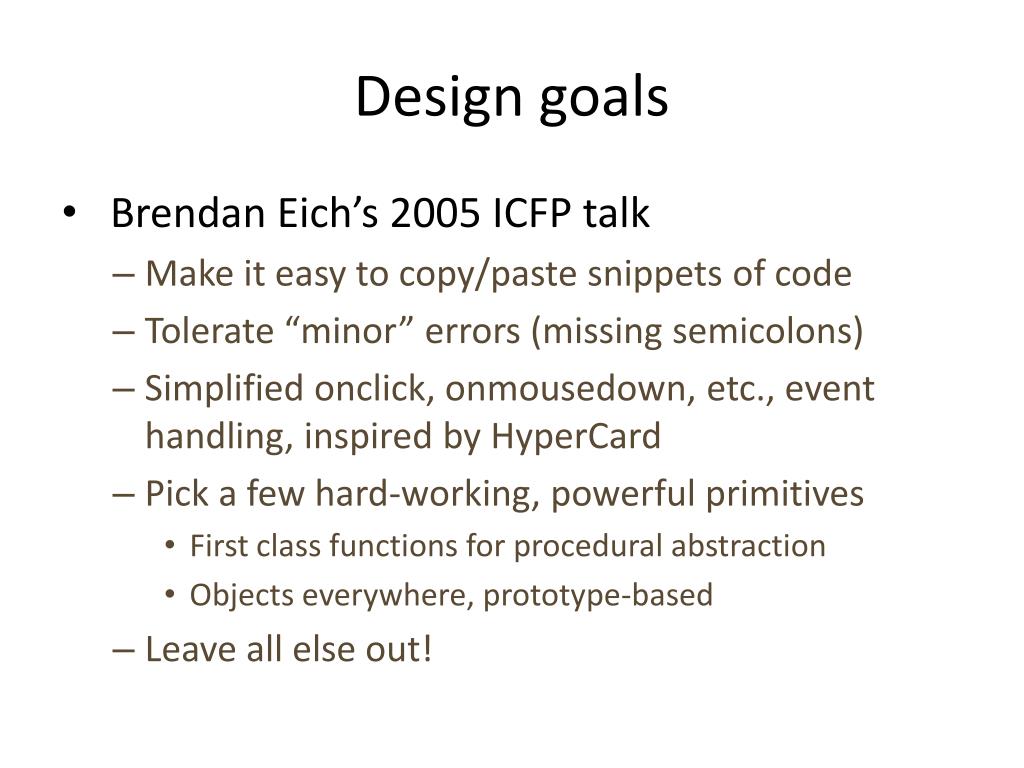 Design goals

• Brendan Eich’s 2005 ICFP talk
– Make it easy to copy/paste snippets of code
– Tolerate “minor” errors (missing semicolons)
– Simplified onclick, onmousedown, etc., event handling, inspired by HyperCard
– Pick a few hard-working, powerful primitives
• First class functions for procedural abstraction
• Objects everywhere, prototype-based
– Leave all else out!